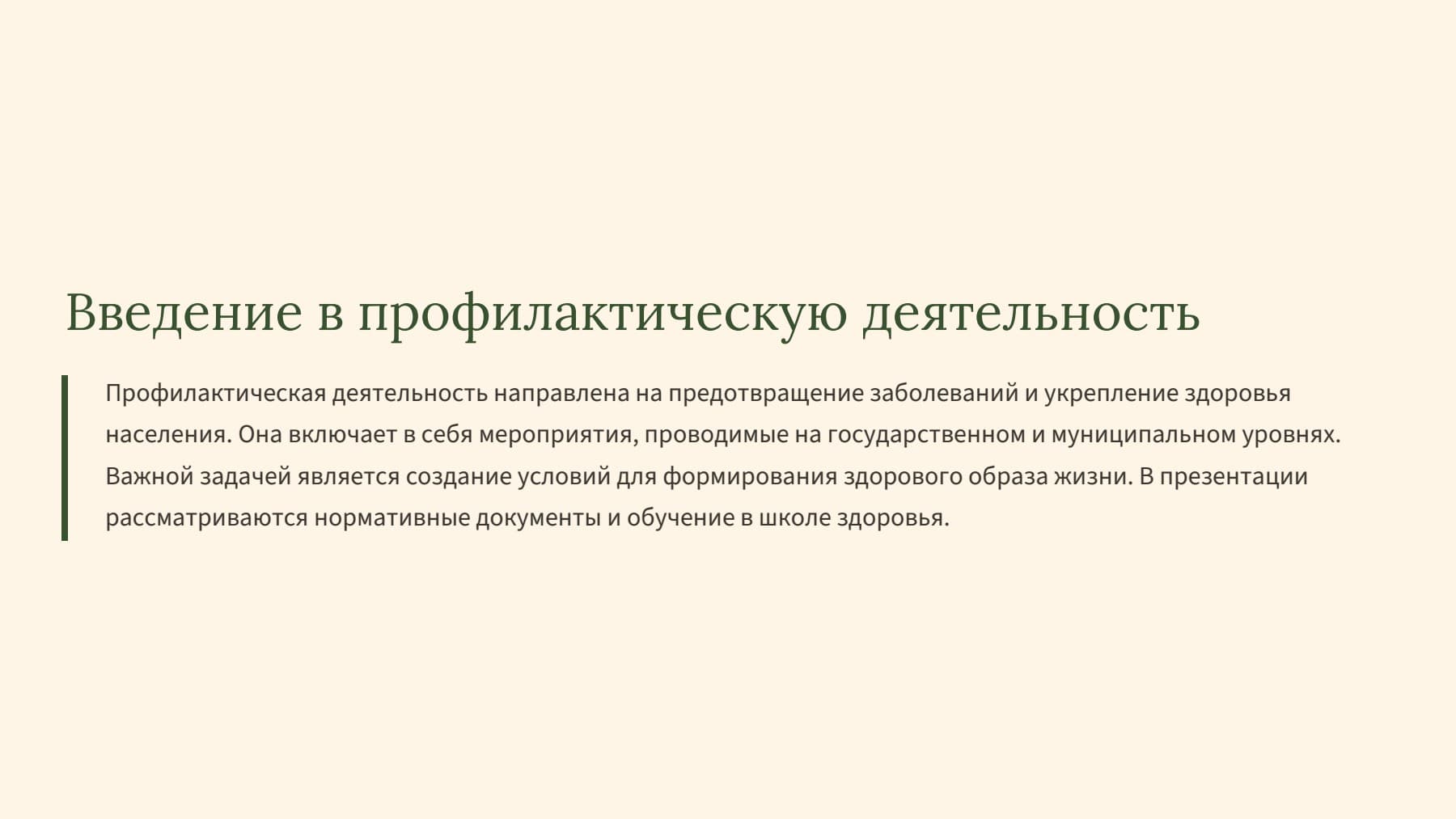 Введение в профилактическую деятельность

Профилактическая деятельность направлена на предотвращение заболеваний и укрепление здоровья населения. Она включает в себя мероприятия, проводимые на государственном и муниципальном уровнях. Важной задачей является создание условий для формирования здорового образа жизни. В презентации рассматриваются нормативные документы и обучение в школе здоровья.